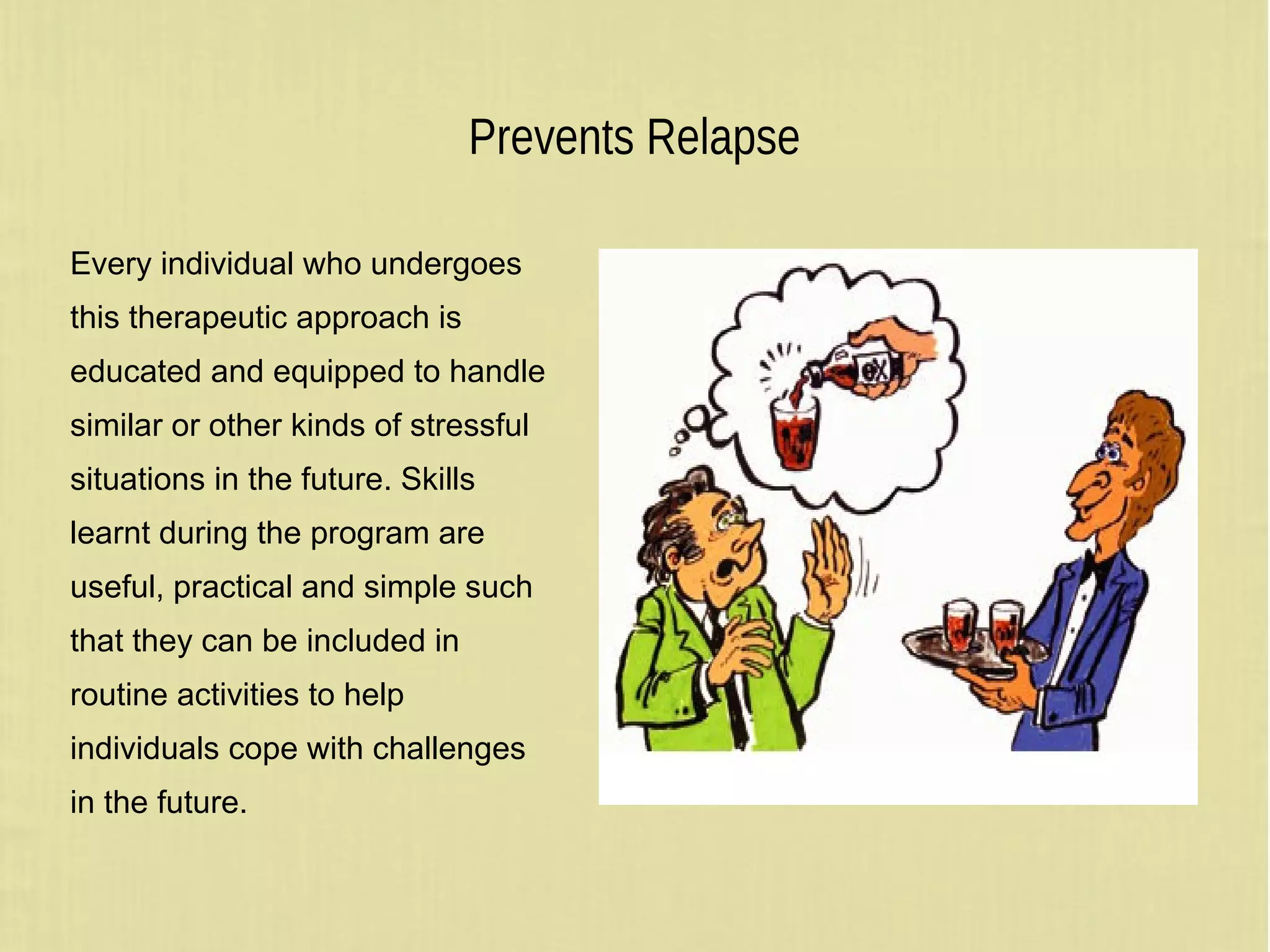 Prevents Relapse

Every individual who undergoes this therapeutic approach is educated and equipped to handle similar or other kinds of stressful situations in the future. Skills learnt during the program are useful, practical and simple such that they can be included in routine activities to help individuals cope with challenges in the future.